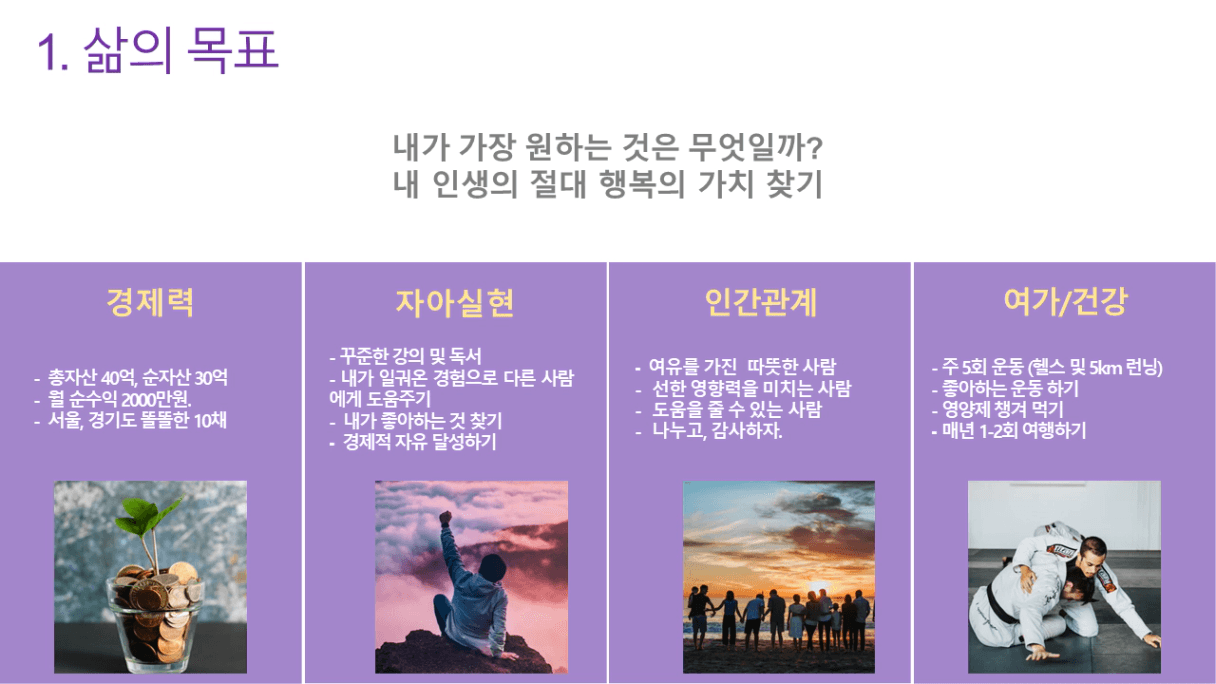 1. 삶의 목표

내가 가장 원하는 것은 무엇일까?
내 인생의 절대 행복의 가치 찾기

경제력

- 총자산 40억, 순자산 30억
- 월 순수익 2000만원.
- 서울, 경기도 똘똘한 10채

자아실현

- 꾸준한 강의 및 독서
- 내가 일궈온 경험으로 다른 사람에게 도움주기
- 내가 좋아하는 것 찾기
- 경제적 자유 달성하기

인간관계

- 여유를 가진 따뜻한 사람
- 선한 영향력을 미치는 사람
- 도움을 줄 수 있는 사람
- 나누고, 감사하자.

여가/건강

- 주 5회 운동 (헬스 및 5km 런닝)
- 좋아하는 운동 하기
- 영양제 챙겨 먹기
- 매년 1-2회 여행하기